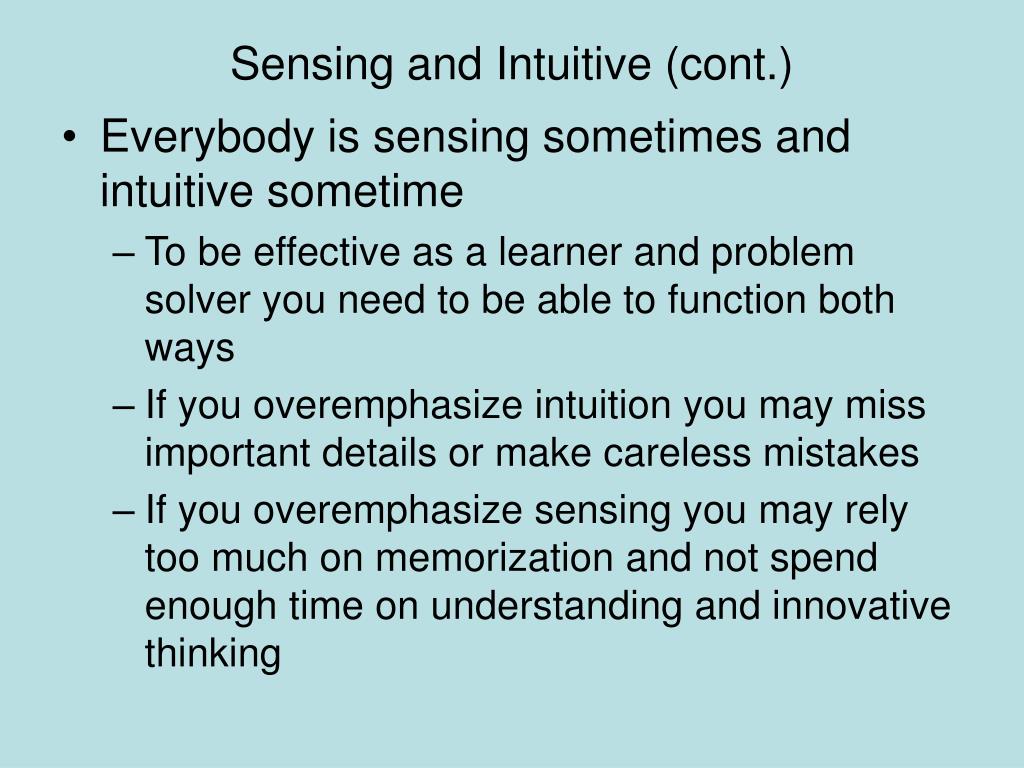 Sensing and Intuitive (cont.)

• Everybody is sensing sometimes and intuitive sometime
– To be effective as a learner and problem solver you need to be able to function both ways
– If you overemphasize intuition you may miss important details or make careless mistakes
– If you overemphasize sensing you may rely too much on memorization and not spend enough time on understanding and innovative thinking